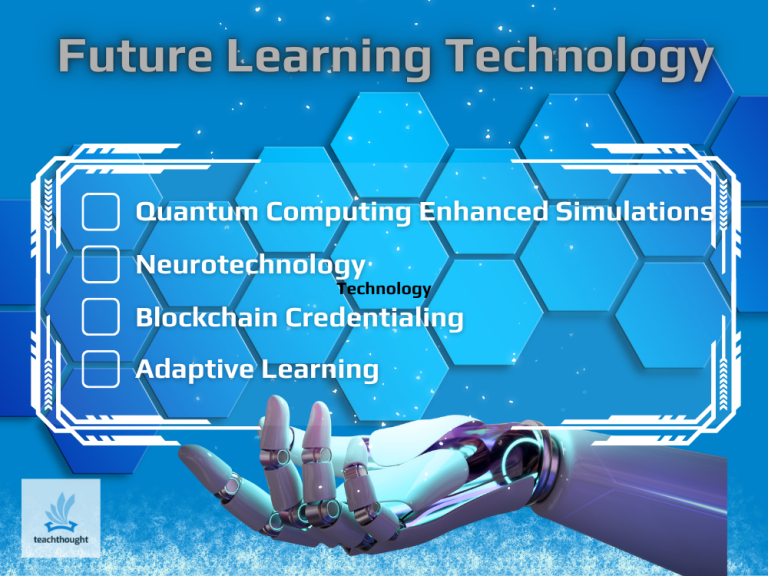 Future Learning Technology

Quantum Computing Enhanced Simulations

Neurotechnology

Technology

Blockchain Credentialing

Adaptive Learning

teachthought